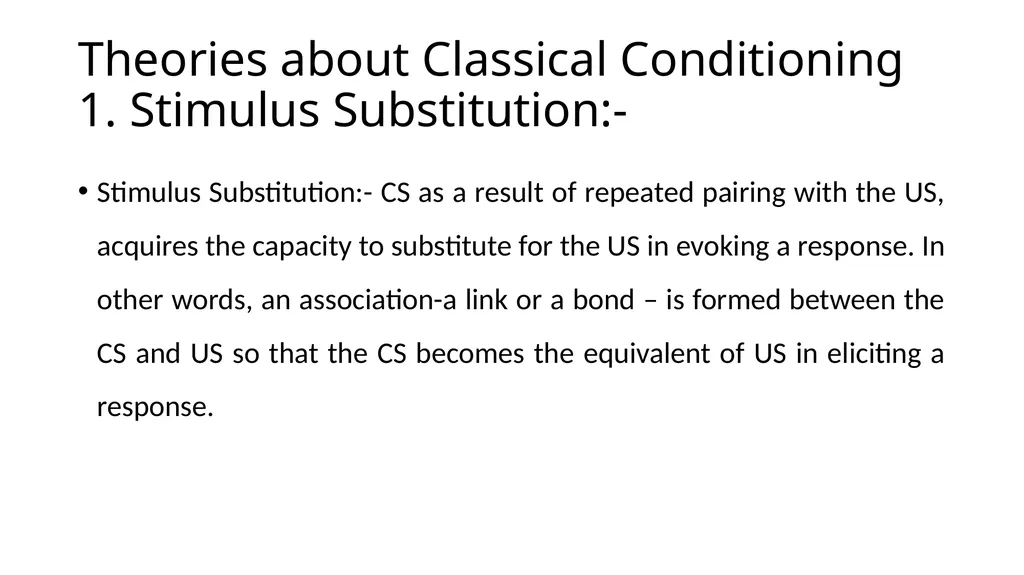 Theories about Classical Conditioning
1. Stimulus Substitution:-

• Stimulus Substitution:- CS as a result of repeated pairing with the US, acquires the capacity to substitute for the US in evoking a response. In other words, an association-a link or a bond – is formed between the CS and US so that the CS becomes the equivalent of US in eliciting a response.